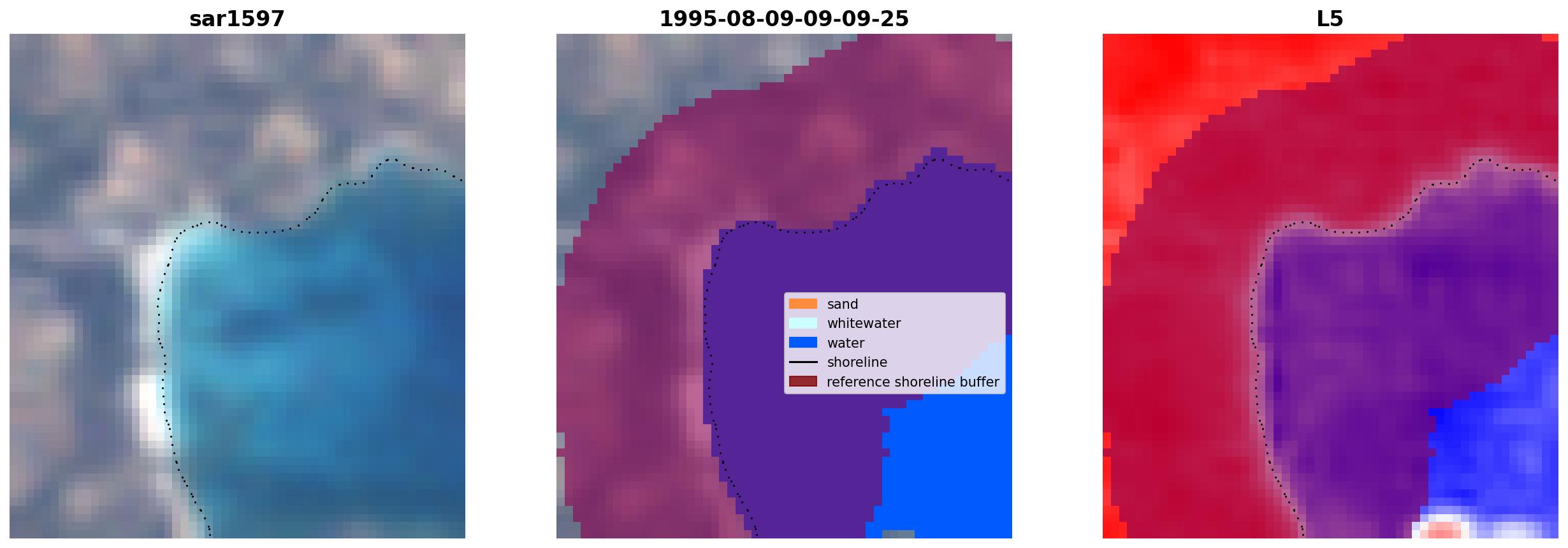 sar1597

1995-08-09-09-09-25

sand
whitewater
water
shoreline
reference shoreline buffer

L5